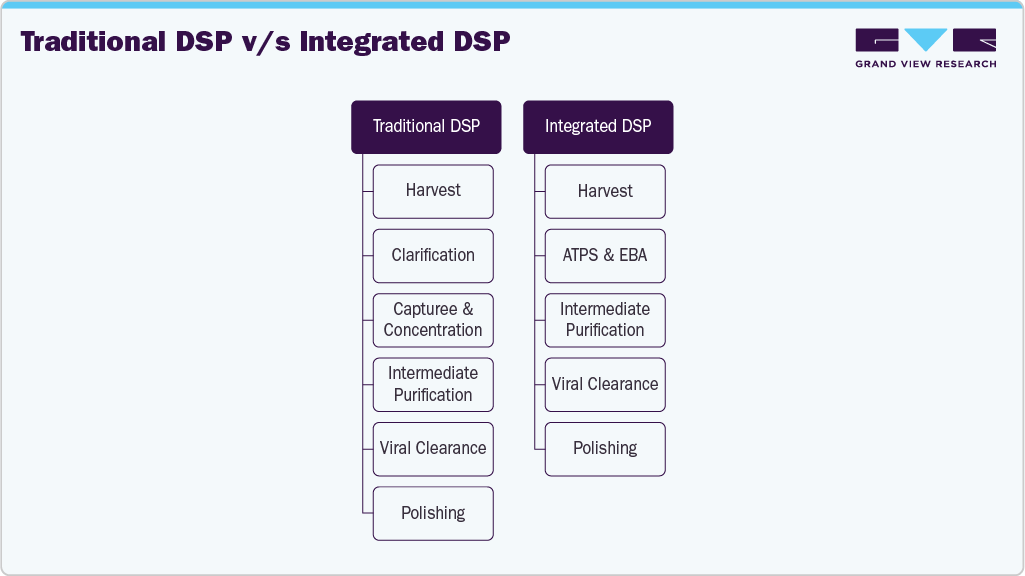 Traditional DSP v/s Integrated DSP

GRAND VIEW RESEARCH

Traditional DSP

Harvest

Clarification

Capturee & Concentration

Intermediate Purification

Viral Clearance

Polishing

Integrated DSP

Harvest

ATPS & EBA

Intermediate Purification

Viral Clearance

Polishing